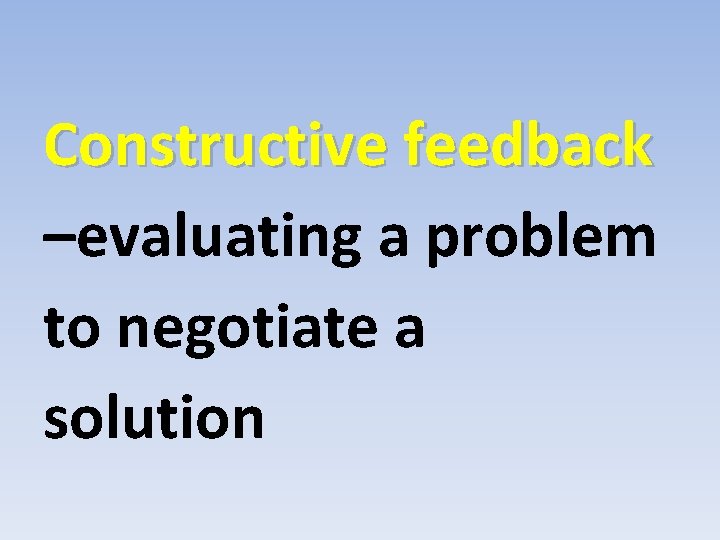 Constructive feedback –evaluating a problem to negotiate a solution